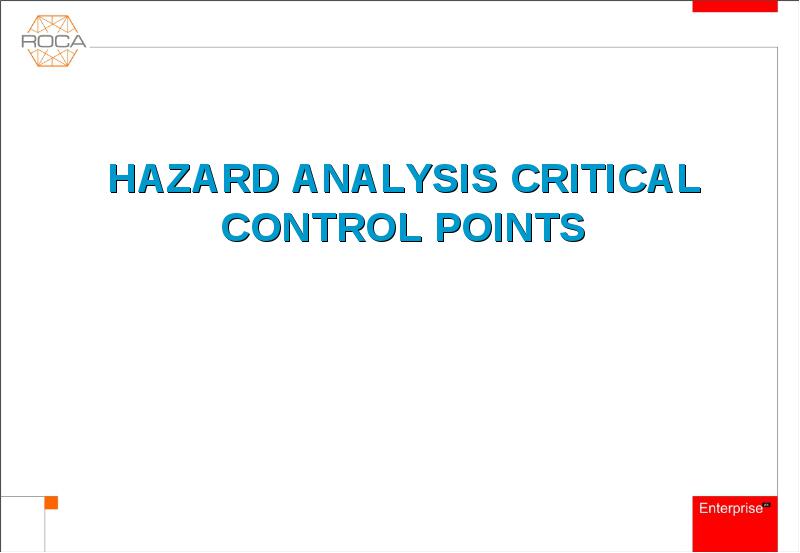 ROCA

HAZARD ANALYSIS CRITICAL CONTROL POINTS

Enterprise